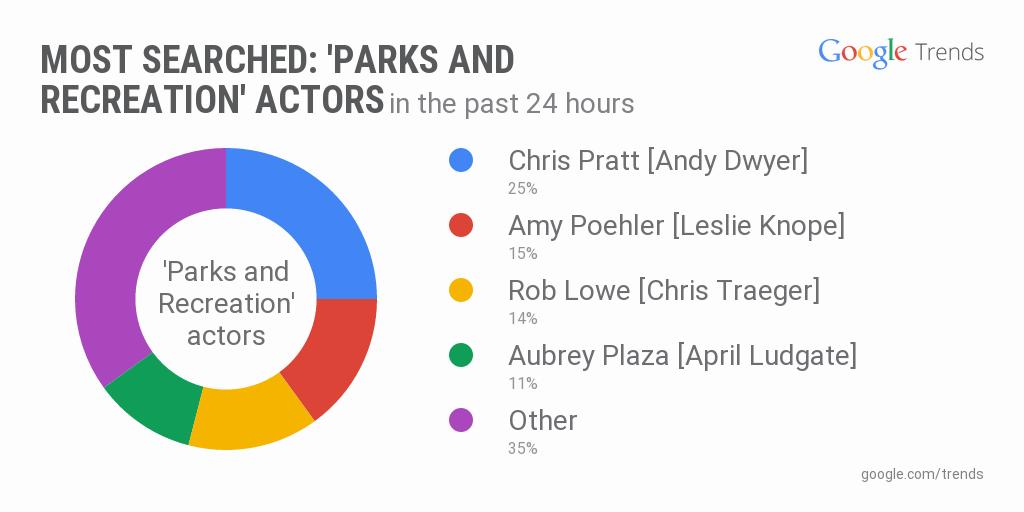 MOST SEARCHED: 'PARKS AND RECREATION' ACTORS in the past 24 hours

Google Trends

'Parks and Recreation' actors

Chris Pratt [Andy Dwyer]
25%

Amy Poehler [Leslie Knope]
15%

Rob Lowe [Chris Traeger]
14%

Aubrey Plaza [April Ludgate]
11%

Other
35%

google.com/trends